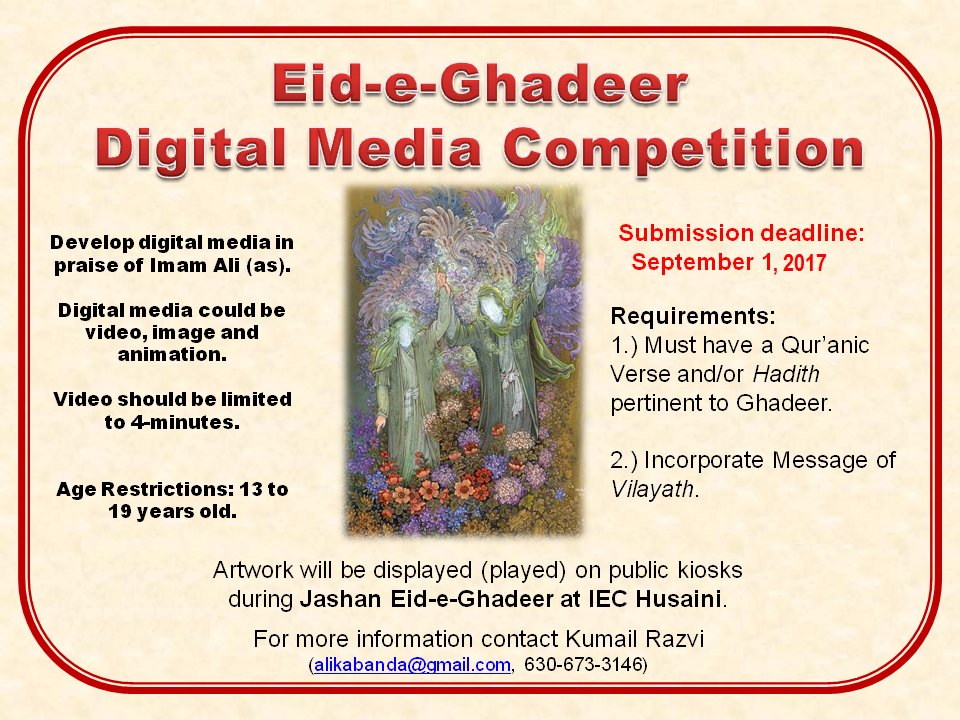 Eid-e-Ghadeer
Digital Media Competition

Develop digital media in praise of Imam Ali (as).

Digital media could be video, image and animation.

Video should be limited to 4-minutes.

Age Restrictions: 13 to 19 years old.

Submission deadline: September 1, 2017

Requirements:
1.) Must have a Qur'anic Verse and/or Hadith pertinent to Ghadeer.

2.) Incorporate Message of Vilayath.

Artwork will be displayed (played) on public kiosks during Jashan Eid-e-Ghadeer at IEC Husaini.

For more information contact Kumail Razvi
(alikabanda@gmail.com, 630-673-3146)